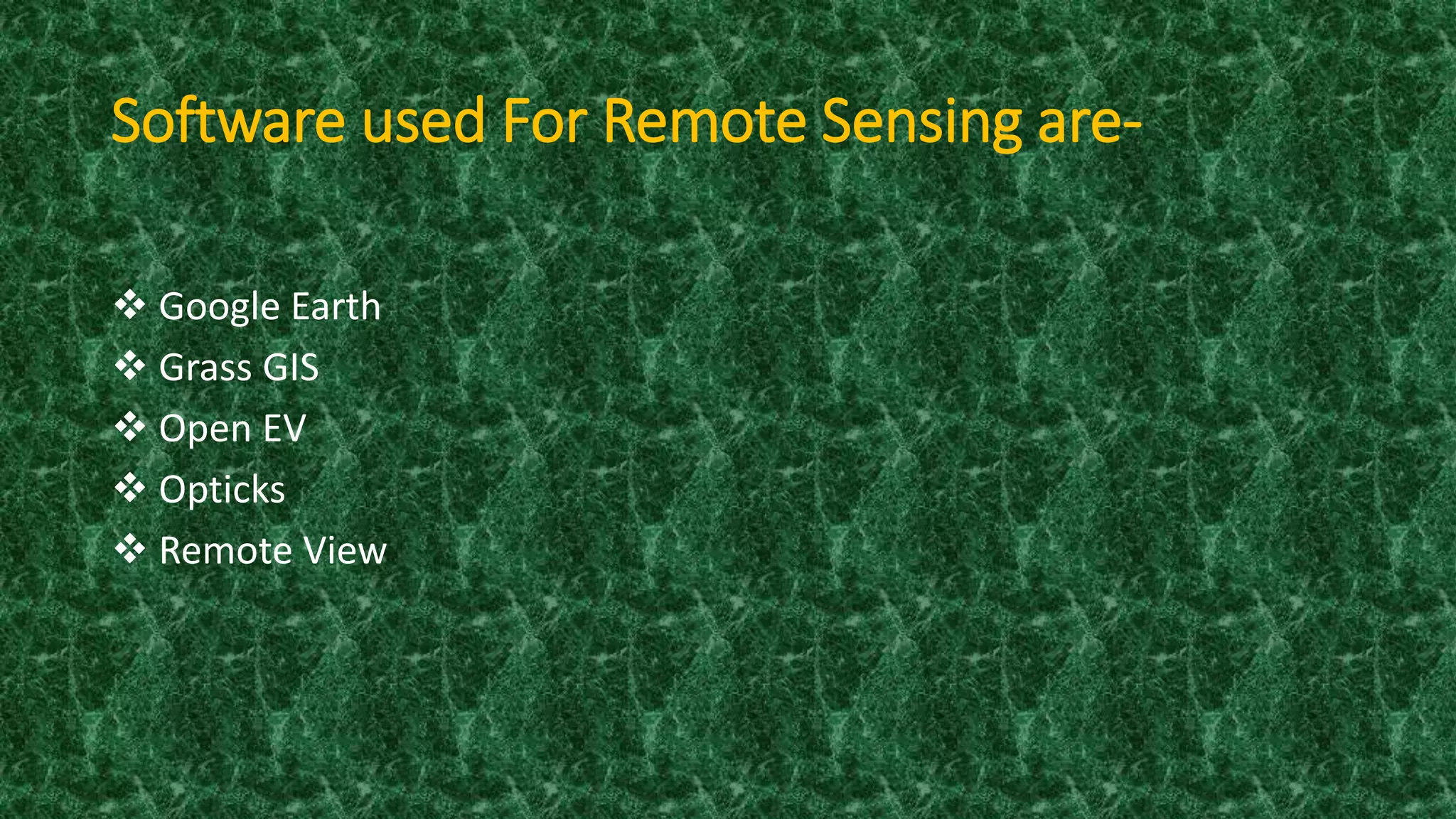 Software used For Remote Sensing are-

❖ Google Earth
❖ Grass GIS
❖ Open EV
❖ Opticks
❖ Remote View